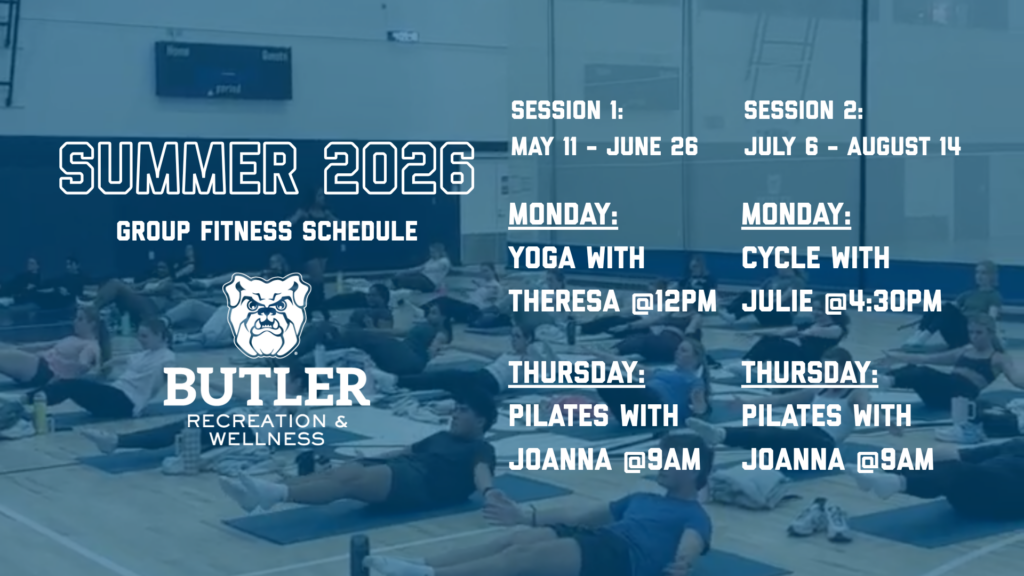 SUMMER 2026

GROUP FITNESS SCHEDULE

BUTLER
RECREATION &
WELLNESS

SESSION 1:
MAY 11 - JUNE 26

MONDAY:
YOGA WITH
THERESA @12PM

THURSDAY:
PILATES WITH
JOANNA @9AM

SESSION 2:
JULY 6 - AUGUST 14

MONDAY:
CYCLE WITH
JULIE @4:30PM

THURSDAY:
PILATES WITH
JOANNA @9AM